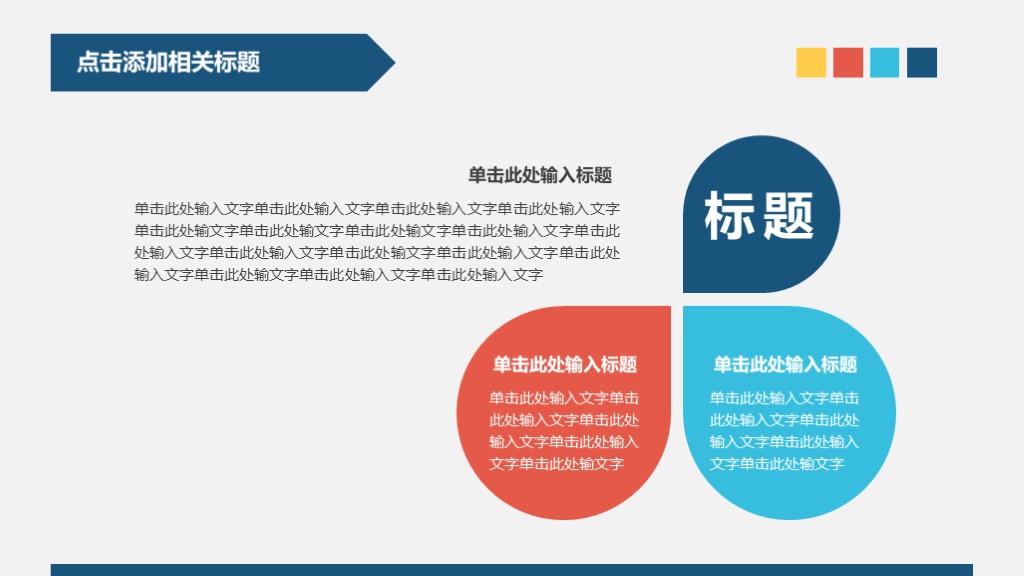 点击添加相关标题

单击此处输入标题

单击此处输入文字单击此处输入文字单击此处输入文字单击此处输入文字单击此处输文字单击此处输文字单击此处输文字单击此处输入文字单击此处输入文字单击此处输入文字单击此处输文字单击此处输入文字单击此处输入文字单击此处输文字单击此处输入文字单击此处输入文字

标题

单击此处输入标题

单击此处输入文字单击此处输入文字单击此处输入文字单击此处输入文字单击此处输文字

单击此处输入标题

单击此处输入文字单击此处输入文字单击此处输入文字单击此处输入文字单击此处输文字